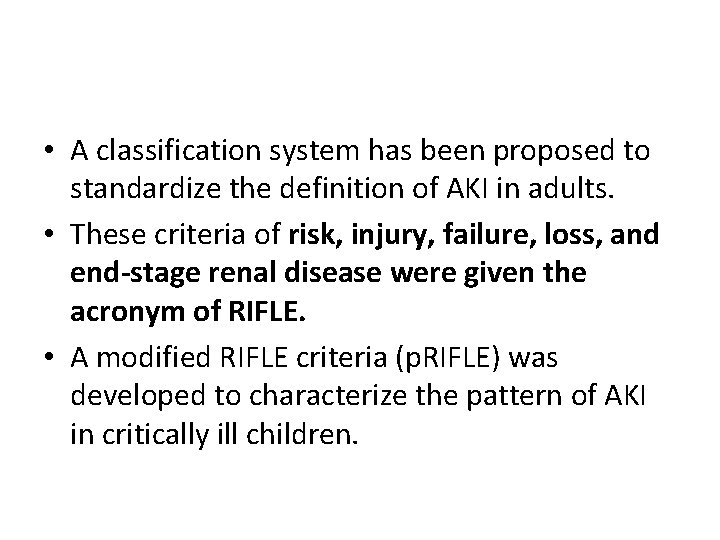 • A classification system has been proposed to standardize the definition of AKI in adults.

• These criteria of risk, injury, failure, loss, and end-stage renal disease were given the acronym of RIFLE.

• A modified RIFLE criteria (pRIFLE) was developed to characterize the pattern of AKI in critically ill children.